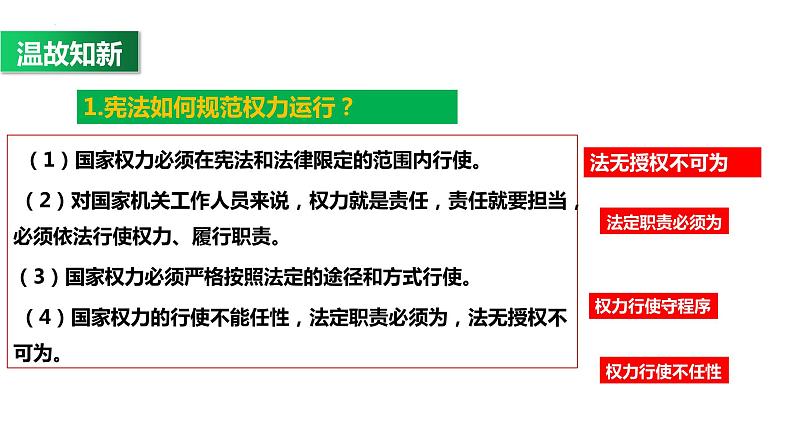 温故知新

1.宪法如何规范权力运行？

（1）国家权力必须在宪法和法律限定的范围内行使。

（2）对国家机关工作人员来说，权力就是责任，责任就要担当，必须依法行使权力、履行职责。

（3）国家权力必须严格按照法定的途径和方式行使。

（4）国家权力的行使不能任性，法定职责必须为，法无授权不可为。

法无授权不可为

法定职责必须为

权力行使守程序

权力行使不任性